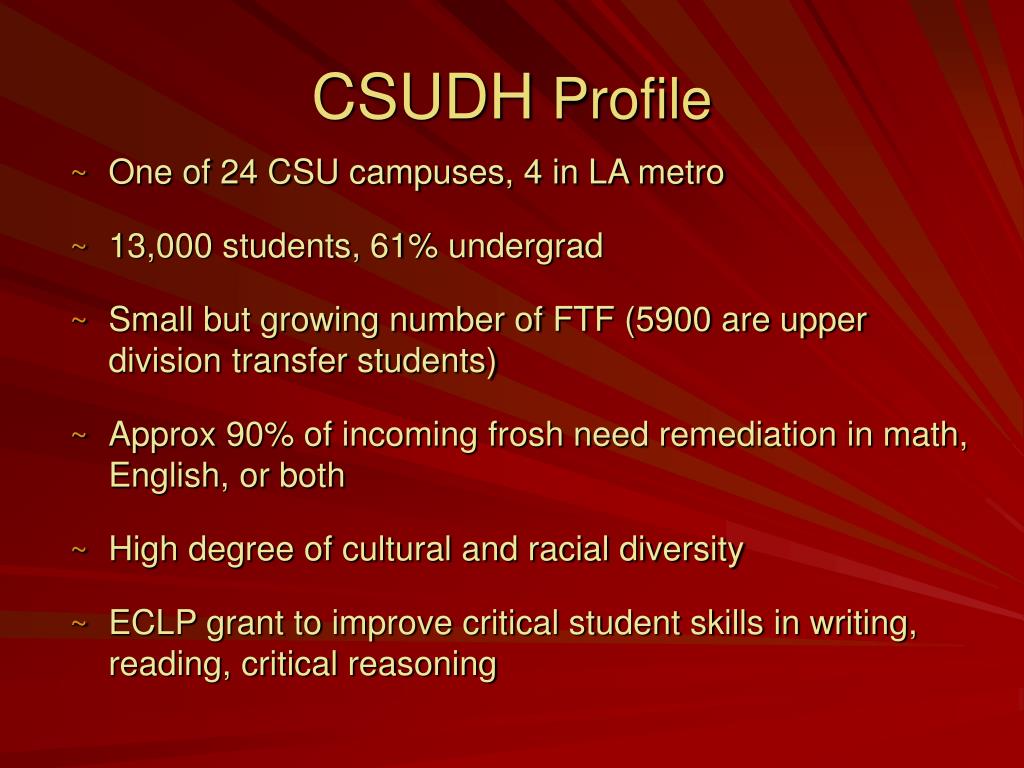 CSUDH Profile

~ One of 24 CSU campuses, 4 in LA metro

~ 13,000 students, 61% undergrad

~ Small but growing number of FTF (5900 are upper division transfer students)

~ Approx 90% of incoming frosh need remediation in math, English, or both

~ High degree of cultural and racial diversity

~ ECLP grant to improve critical student skills in writing, reading, critical reasoning